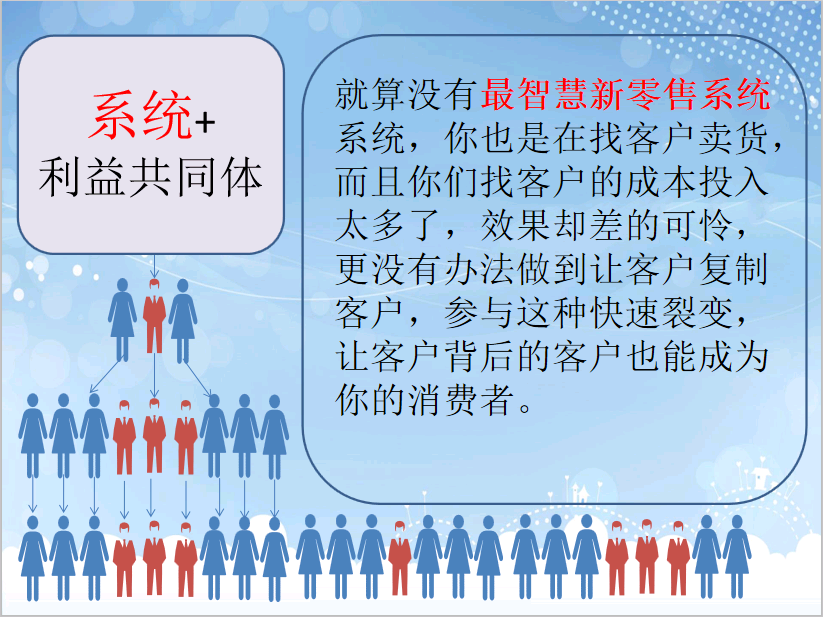 系统+
利益共同体

就算没有最智慧新零售系统系统，你也是在找客户卖货，而且你们找客户的成本投入太多了，效果却差的可怜，更没有办法做到让客户复制客户，参与这种快速裂变，让客户背后的客户也能成为你的消费者。